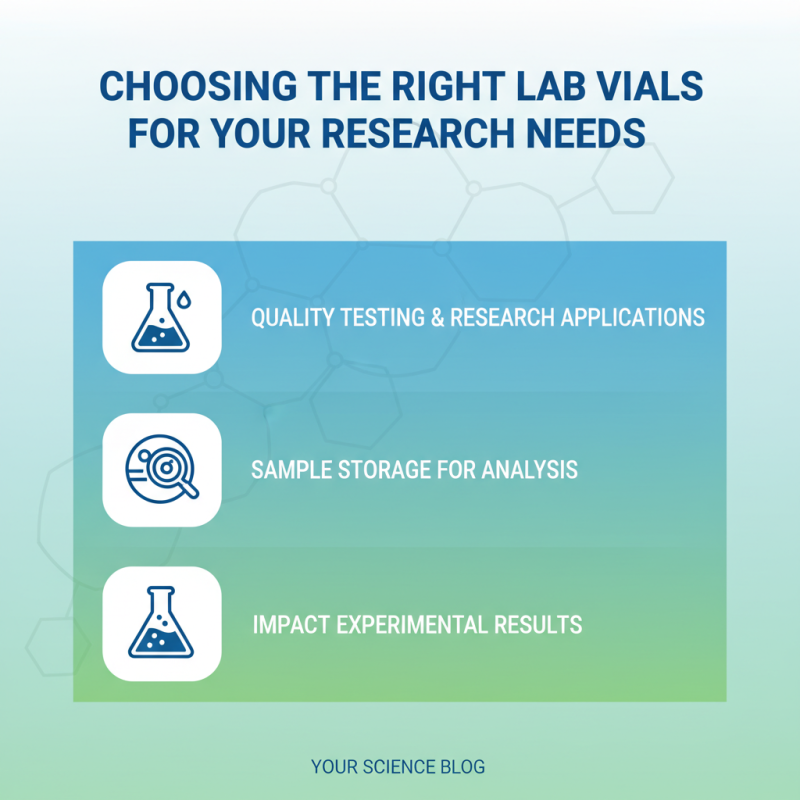 CHOOSING THE RIGHT LAB VIALS FOR YOUR RESEARCH NEEDS

QUALITY TESTING & RESEARCH APPLICATIONS

SAMPLE STORAGE FOR ANALYSIS

IMPACT EXPERIMENTAL RESULTS

YOUR SCIENCE BLOG